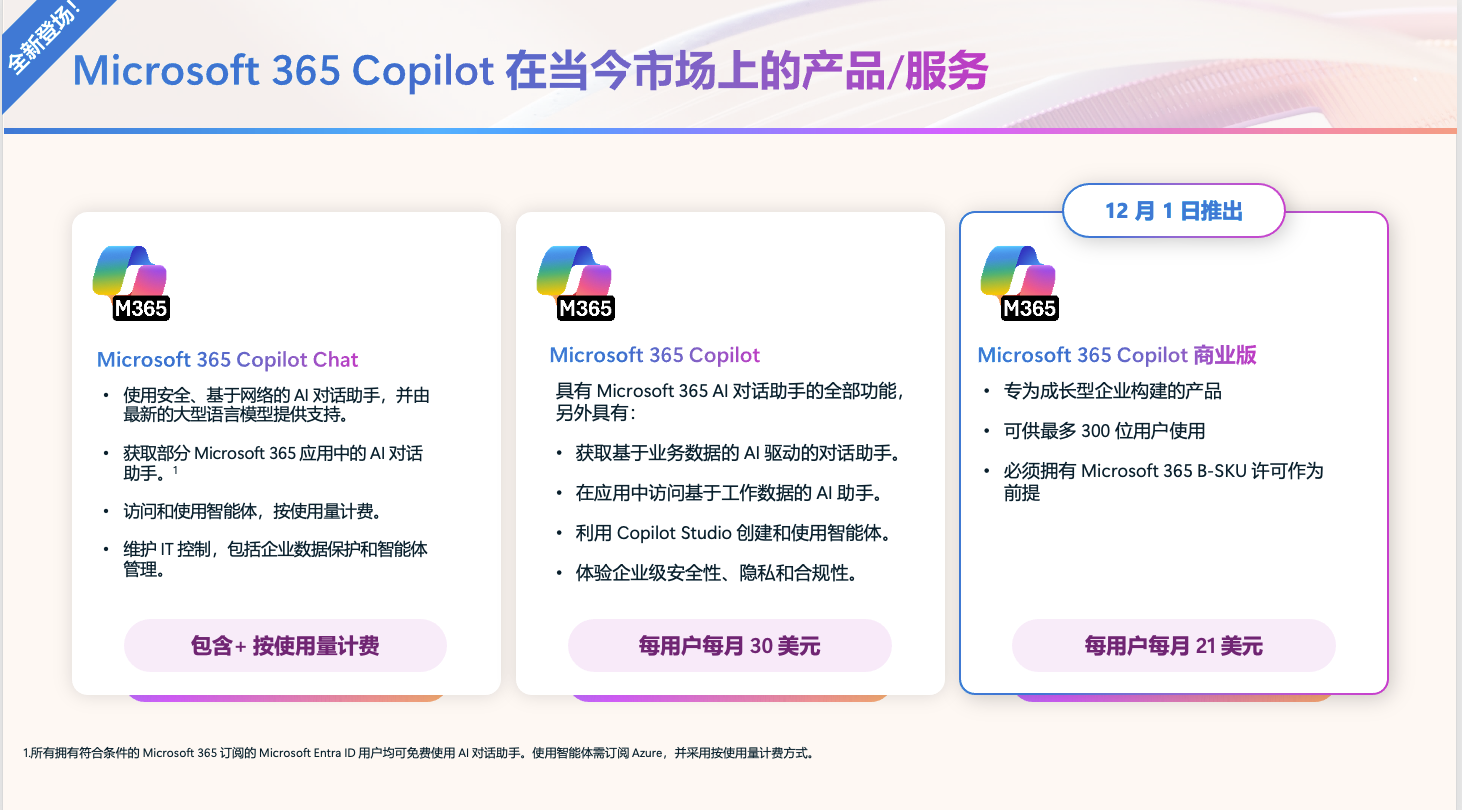 全新登场！

Microsoft 365 Copilot 在当今市场上的产品/服务

M365

Microsoft 365 Copilot Chat

• 使用安全、基于网络的 AI 对话助手，并由最新的大型语言模型提供支持。

• 获取部分 Microsoft 365 应用中的 AI 对话助手。$^1$

• 访问和使用智能体，按使用量计费。

• 维护 IT 控制，包括企业数据保护和智能体管理。

包含+ 按使用量计费

M365

Microsoft 365 Copilot

具有 Microsoft 365 AI 对话助手的全部功能，另外具有：

• 获取基于业务数据的 AI 驱动的对话助手。

• 在应用中访问基于工作数据的 AI 助手。

• 利用 Copilot Studio 创建和使用智能体。

• 体验企业级安全性、隐私和合规性。

每用户每月 30 美元

12 月 1 日推出

M365

Microsoft 365 Copilot 商业版

• 专为成长型企业构建的产品

• 可供最多 300 位用户使用

• 必须拥有 Microsoft 365 B-SKU 许可作为前提

每用户每月 21 美元

1.所有拥有符合条件的 Microsoft 365 订阅的 Microsoft Entra ID 用户均可免费使用 AI 对话助手。使用智能体需订阅 Azure，并采用按使用量计费方式。